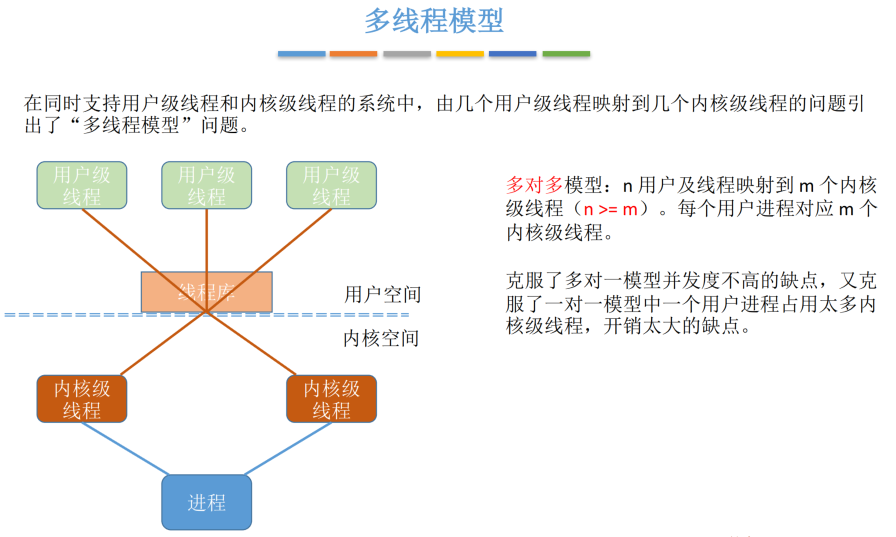 多线程模型

在同时支持用户级线程和内核级线程的系统中，由几个用户级线程映射到几个内核级线程的问题引出了“多线程模型”问题。

用户级线程

用户级线程

用户级线程

线程库

用户空间

内核空间

内核级线程

内核级线程

进程

多对多模型：n 用户及线程映射到 m 个内核级线程（n >= m）。每个用户进程对应 m 个内核级线程。

克服了多对一模型并发度不高的缺点，又克服了一对一模型中一个用户进程占用太多内核级线程，开销太大的缺点。